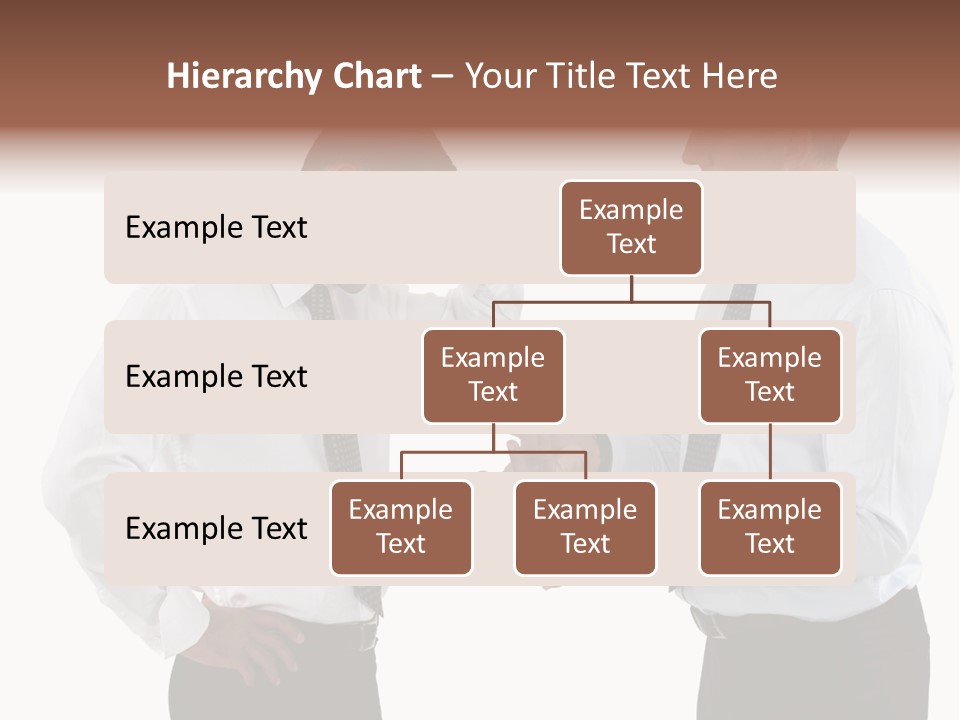 Hierarchy Chart – Your Title Text Here

Example Text

Example Text

Example Text

Example Text

Example Text

Example Text

Example Text

Example Text

Example Text